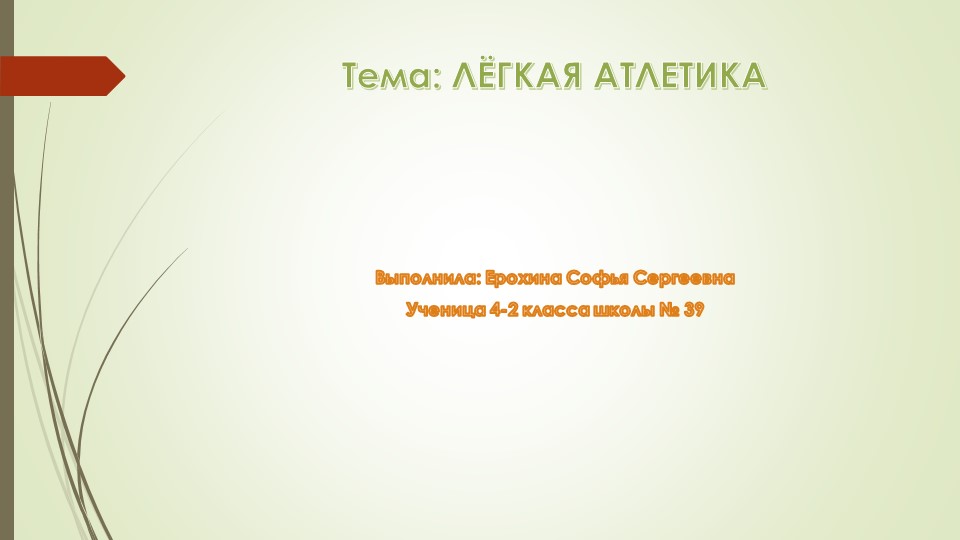 Тема: ЛЁГКАЯ АТЛЕТИКА

Выполнила: Ерохина Софья Сергеевна
Ученица 4-2 класса школы № 39